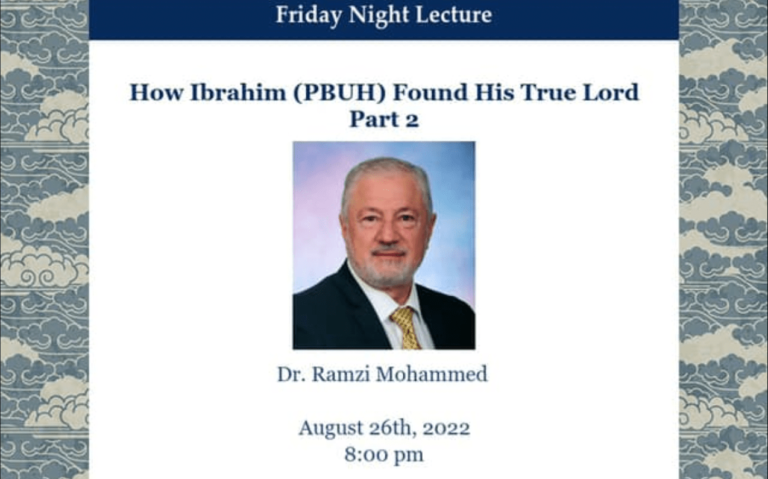 Friday Night Lecture

How Ibrahim (PBUH) Found His True Lord
Part 2

Dr. Ramzi Mohammed

August 26th, 2022
8:00 pm